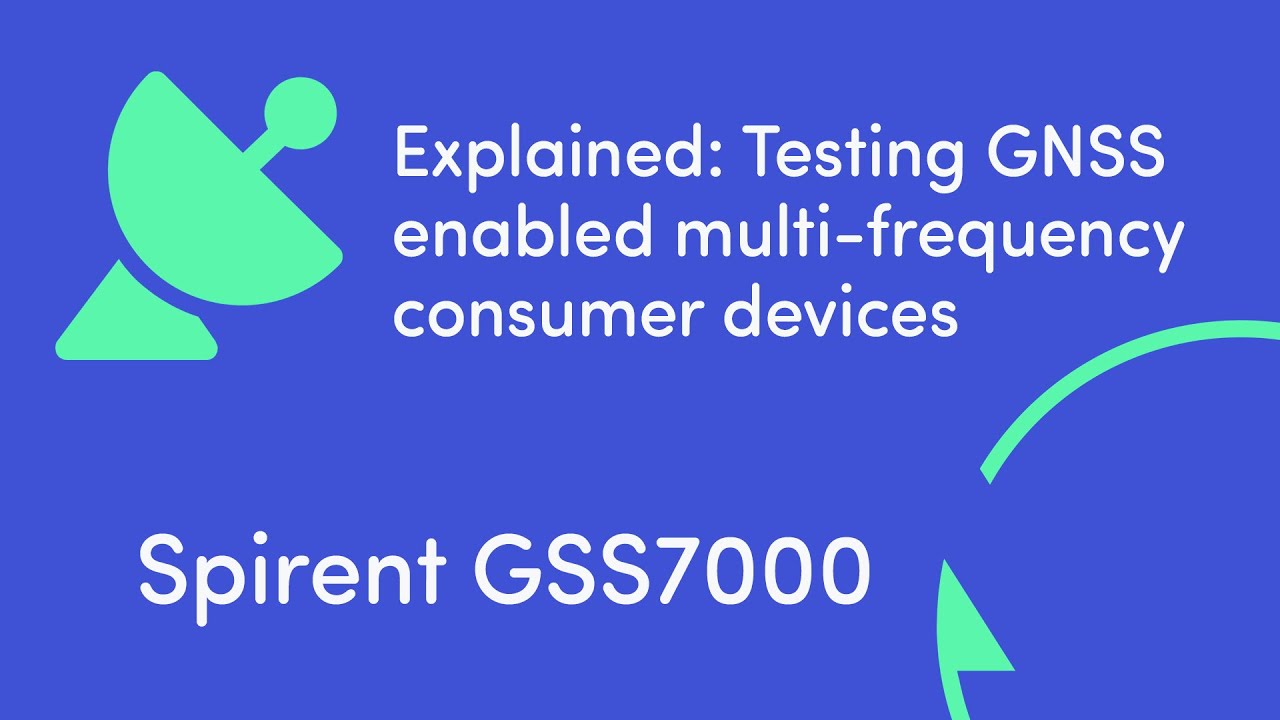 Explained: Testing GNSS enabled multi-frequency consumer devices

Spirent GSS7000